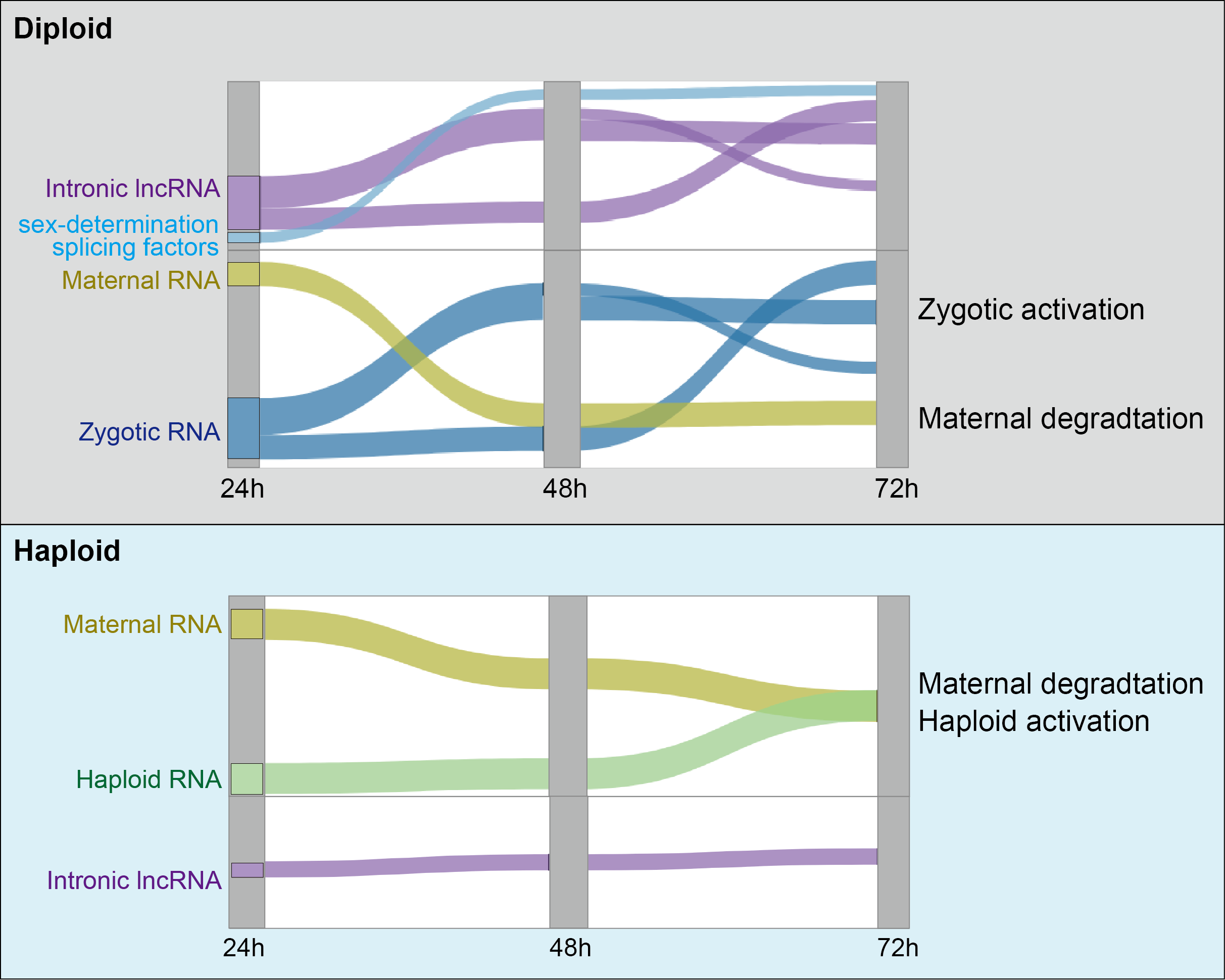 Diploid

Intronic lncRNA
sex-determination splicing factors
Maternal RNA
Zygotic RNA

Zygotic activation
Maternal degradtation

24h
48h
72h

Haploid

Maternal RNA
Haploid RNA
Intronic lncRNA

Maternal degradtation
Haploid activation

24h
48h
72h